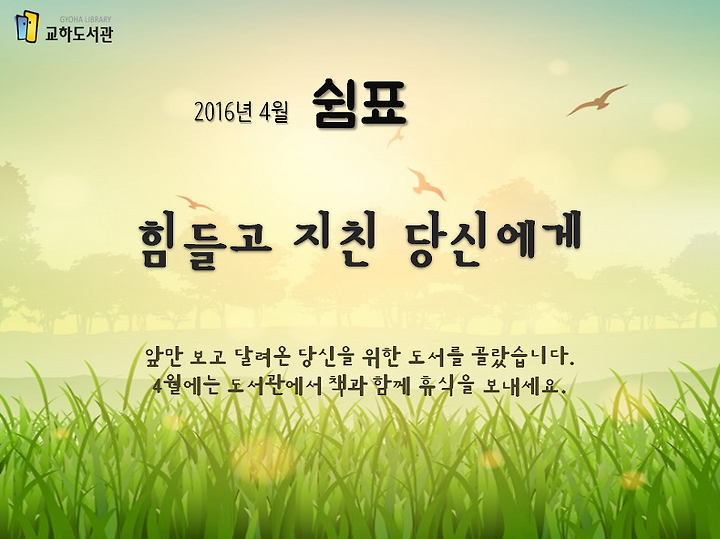 GYOHA LIBRARY
교하도서관

2016년 4월 쉼표

힘들고 지친 당신에게

앞만 보고 달려온 당신을 위한 도서를 골랐습니다.
4월에는 도서관에서 책과 함께 휴식을 보내세요.